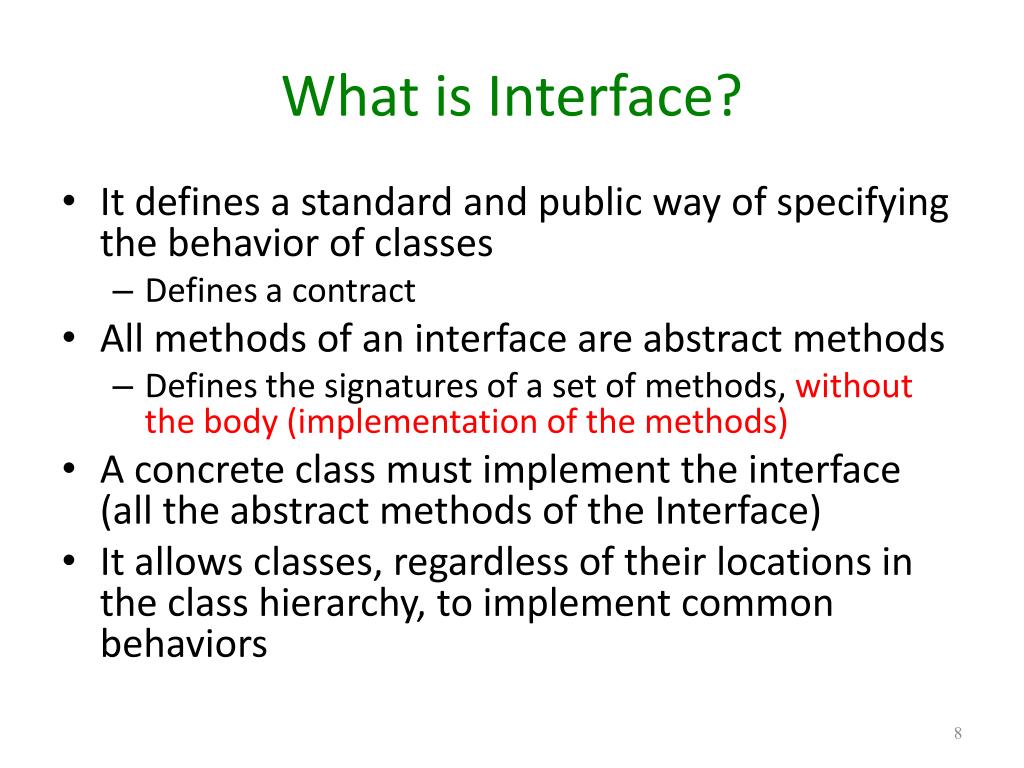 What is Interface?

• It defines a standard and public way of specifying the behavior of classes
– Defines a contract
• All methods of an interface are abstract methods
– Defines the signatures of a set of methods, without the body (implementation of the methods)
• A concrete class must implement the interface (all the abstract methods of the Interface)
• It allows classes, regardless of their locations in the class hierarchy, to implement common behaviors

8